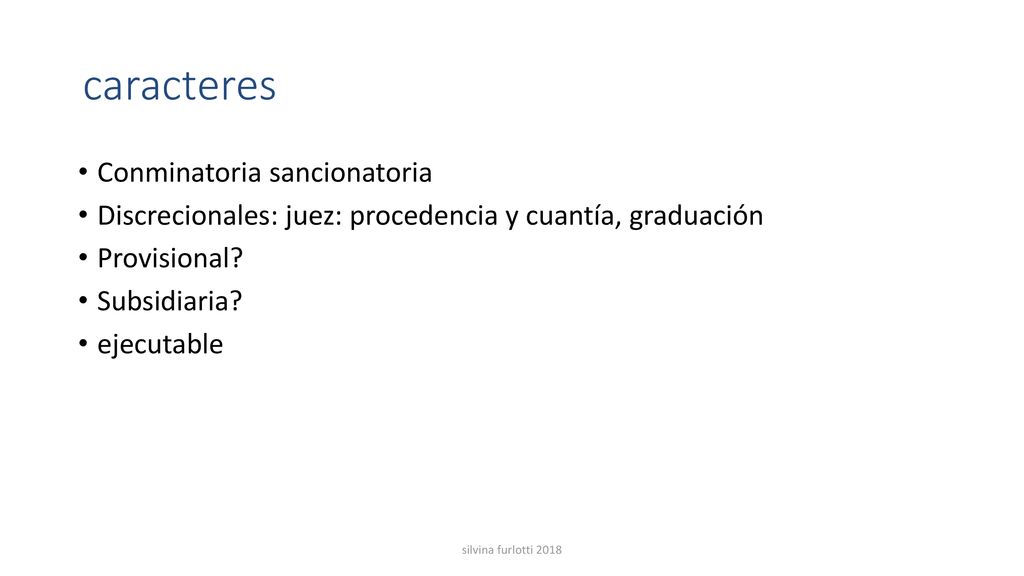 caracteres

• Conminatoria sancionatoria
• Discrecionales: juez: procedencia y cuantía, graduación
• Provisional?
• Subsidiaria?
• ejecutable

silvina furlotti 2018